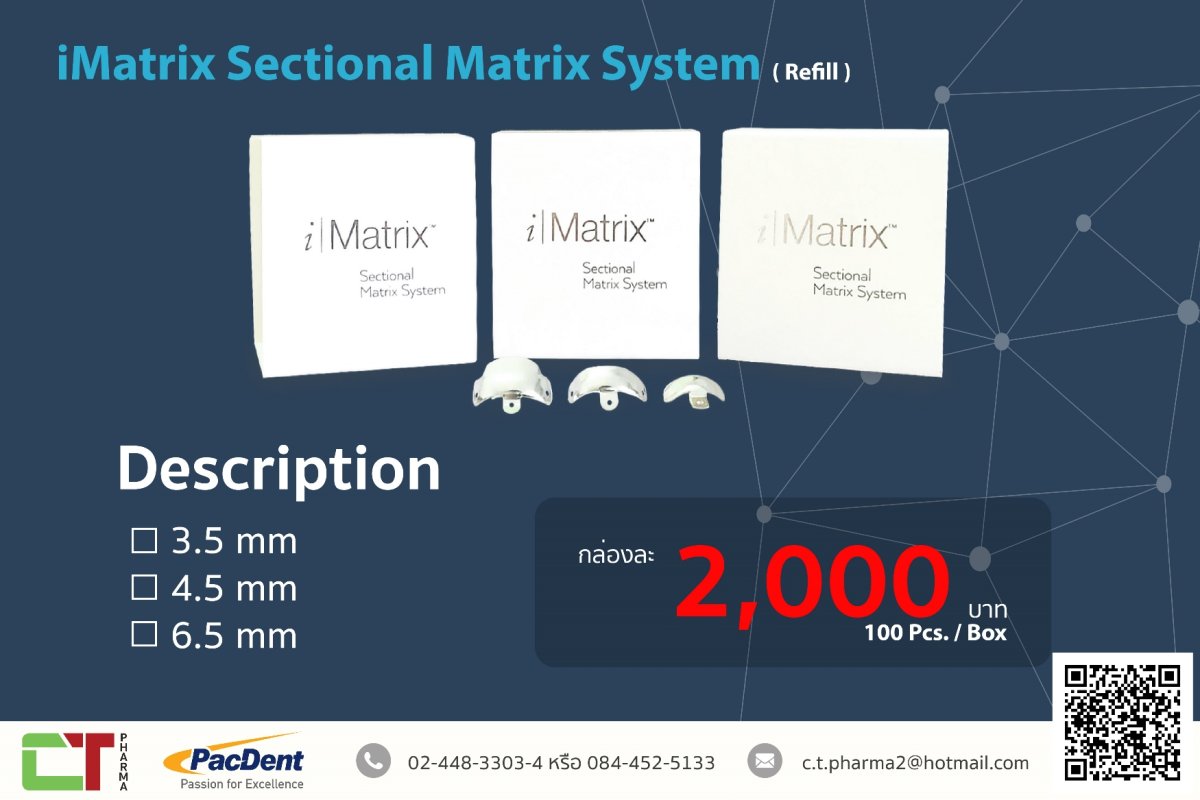 iMatrix Sectional Matrix System ( Refill )

i|Matrix™
Sectional Matrix System

i|Matrix™
Sectional Matrix System

i|Matrix™
Sectional Matrix System

Description

☐ 3.5 mm
☐ 4.5 mm
☐ 6.5 mm

กล่องละ 2,000 บาท
100 Pcs. / Box

CT PHARMA

PacDent
Passion for Excellence

02-448-3303-4 หรือ 084-452-5133

c.t.pharma2@hotmail.com